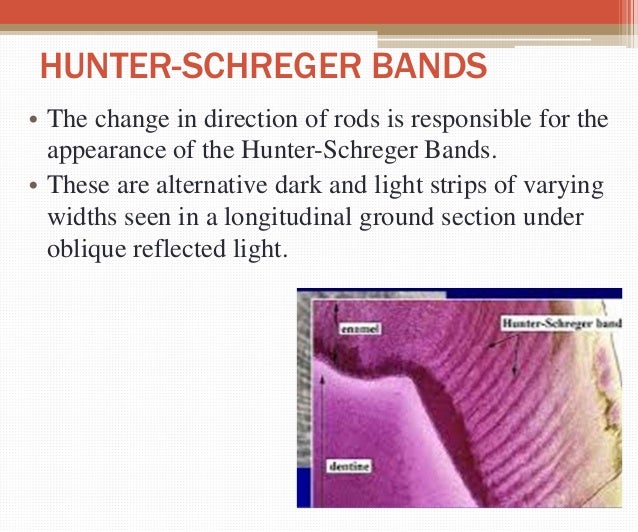 HUNTER-SCHREGER BANDS

• The change in direction of rods is responsible for the appearance of the Hunter-Schreger Bands.
• These are alternative dark and light strips of varying widths seen in a longitudinal ground section under oblique reflected light.

enamel

Hunter-Schreger band

dentine